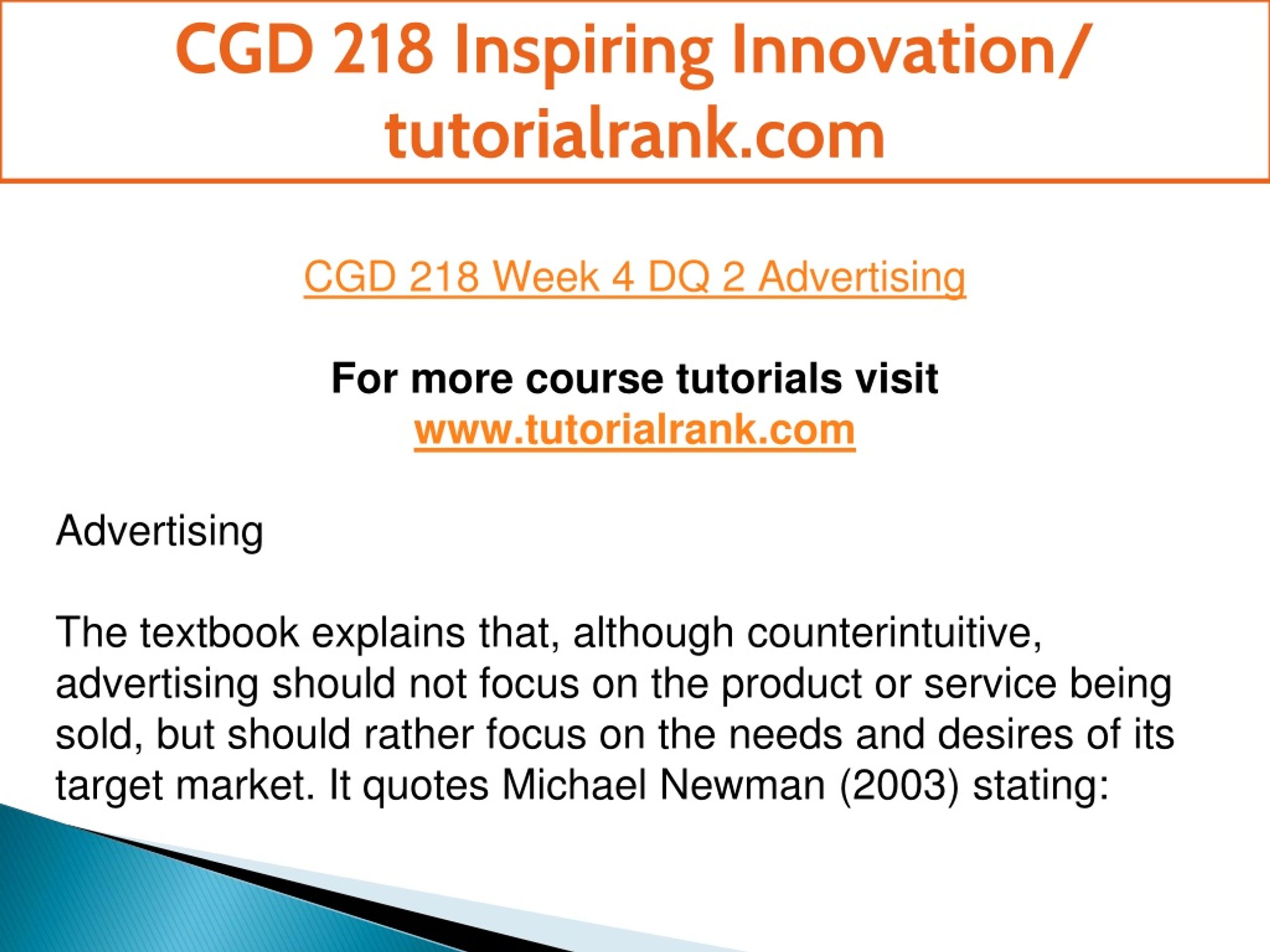 CGD 218 Inspiring Innovation/ tutorialrank.com

CGD 218 Week 4 DQ 2 Advertising

For more course tutorials visit
www.tutorialrank.com

Advertising

The textbook explains that, although counterintuitive, advertising should not focus on the product or service being sold, but should rather focus on the needs and desires of its target market. It quotes Michael Newman (2003) stating: